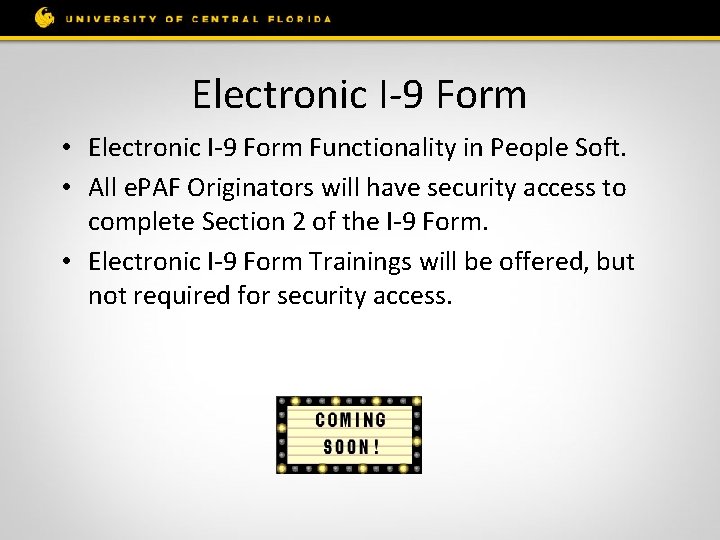 UNIVERSITY OF CENTRAL FLORIDA

Electronic I-9 Form

• Electronic I-9 Form Functionality in People Soft.
• All ePAF Originators will have security access to complete Section 2 of the I-9 Form.
• Electronic I-9 Form Trainings will be offered, but not required for security access.

COMING SOON!